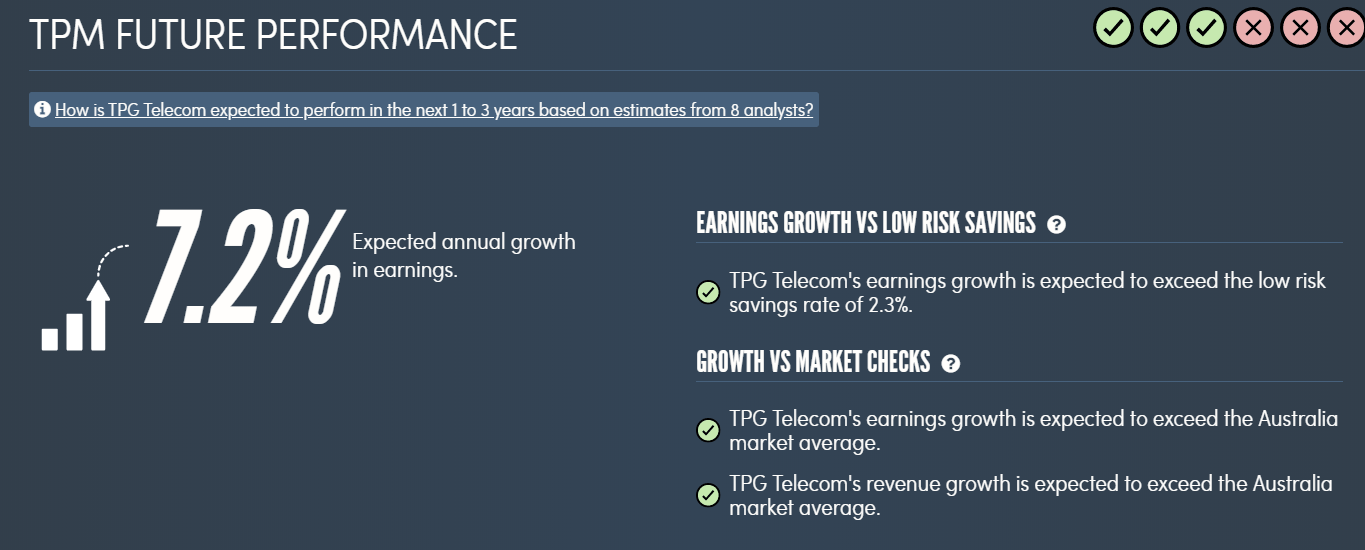 TPM FUTURE PERFORMANCE

How is TPG Telecom expected to perform in the next 1 to 3 years based on estimates from 8 analysts?

7.2% Expected annual growth in earnings.

EARNINGS GROWTH VS LOW RISK SAVINGS

TPG Telecom's earnings growth is expected to exceed the low risk savings rate of 2.3%.

GROWTH VS MARKET CHECKS

TPG Telecom's earnings growth is expected to exceed the Australia market average.

TPG Telecom's revenue growth is expected to exceed the Australia market average.